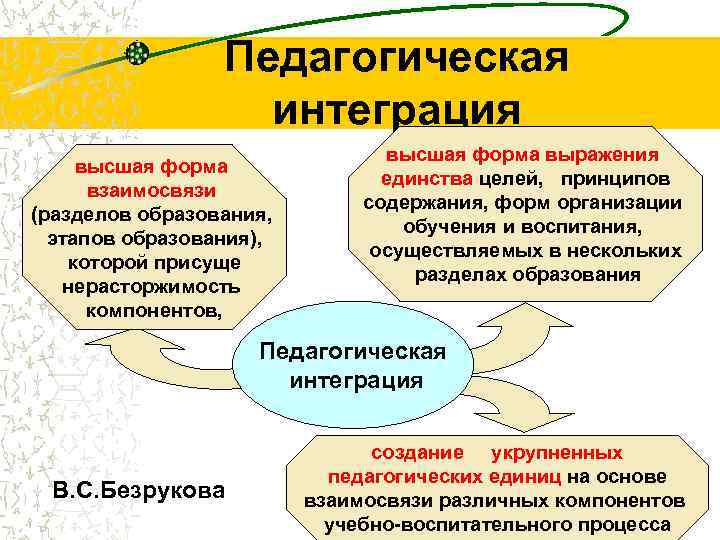 Педагогическая интеграция

высшая форма взаимосвязи (разделов образования, этапов образования), которой присуще нерасторжимость компонентов,

высшая форма выражения единства целей, принципов содержания, форм организации обучения и воспитания, осуществляемых в нескольких разделах образования

Педагогическая интеграция

создание укрупненных педагогических единиц на основе взаимосвязи различных компонентов учебно-воспитательного процесса

В.С.Безрукова